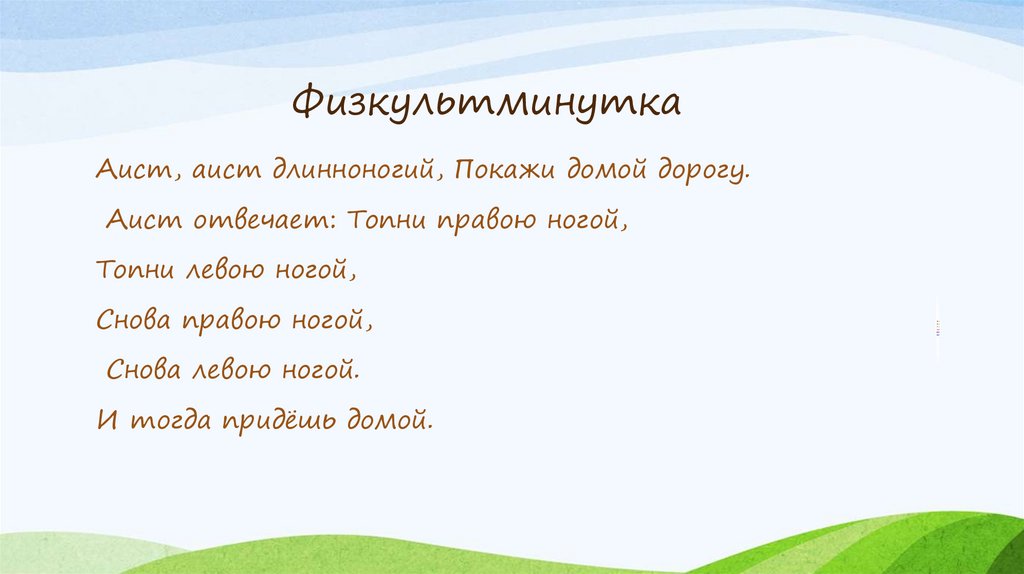 Физкультминутка

Аист, аист длинноногий, Покажи домой дорогу.

Аист отвечает: Топни правою ногой,

Топни левою ногой,

Снова правою ногой,

Снова левою ногой.

И тогда придёшь домой.